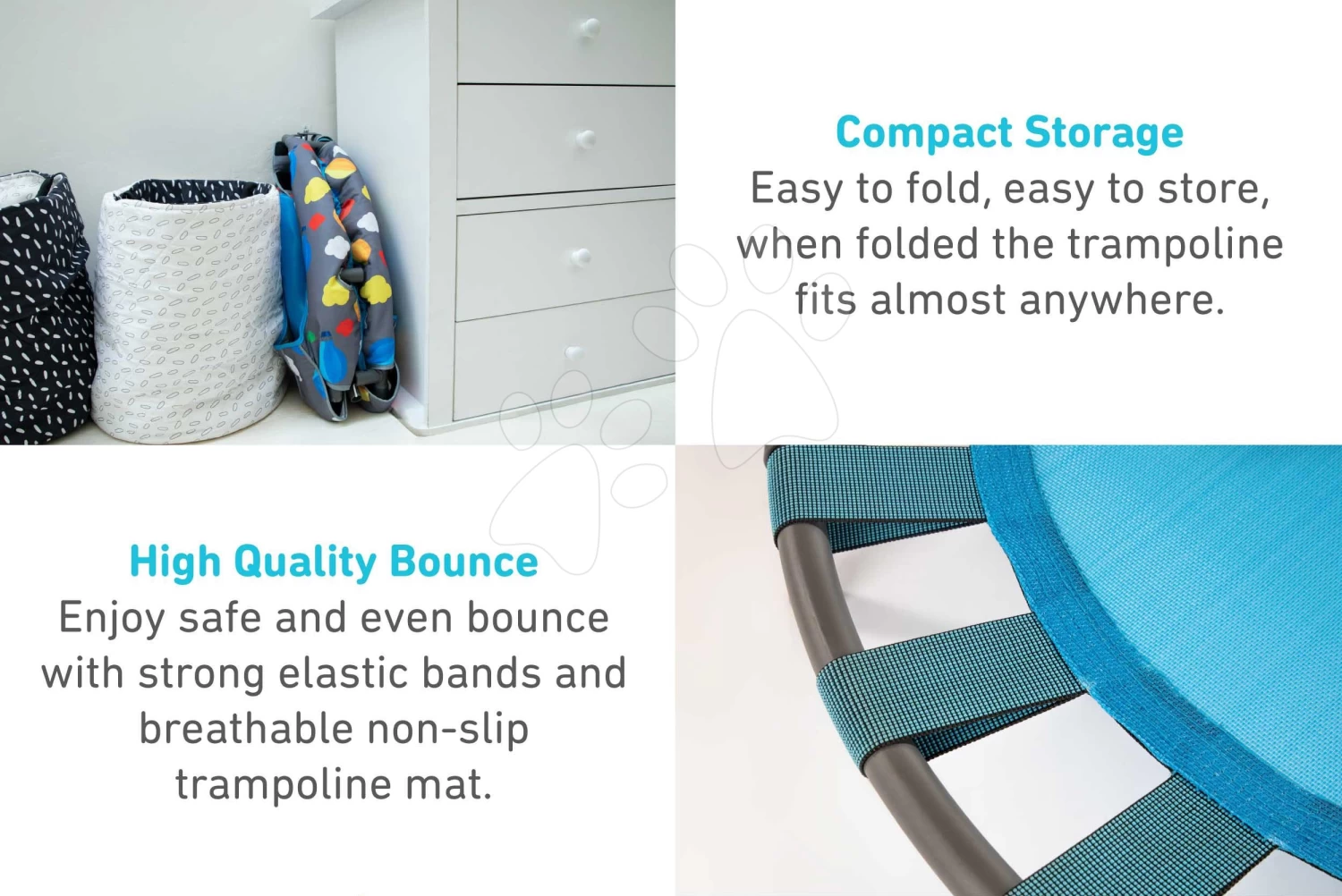 Compact Storage
Easy to fold, easy to store, when folded the trampoline fits almost anywhere.

High Quality Bounce
Enjoy safe and even bounce with strong elastic bands and breathable non-slip trampoline mat.